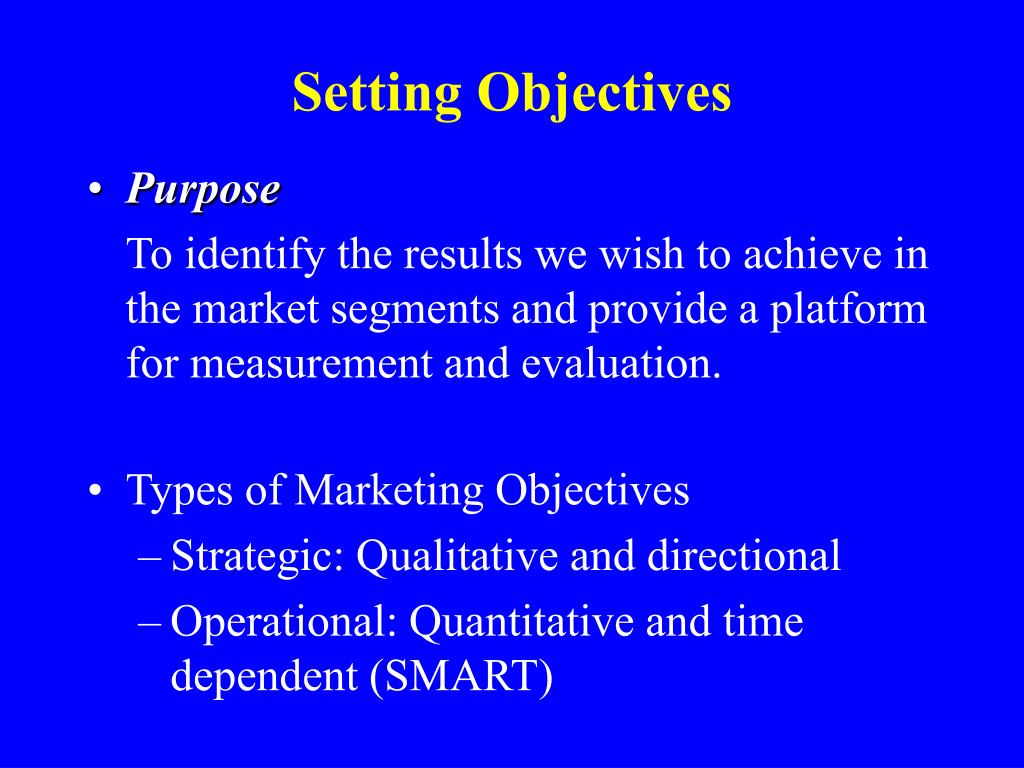 Setting Objectives

• Purpose

To identify the results we wish to achieve in the market segments and provide a platform for measurement and evaluation.

• Types of Marketing Objectives
– Strategic: Qualitative and directional
– Operational: Quantitative and time dependent (SMART)